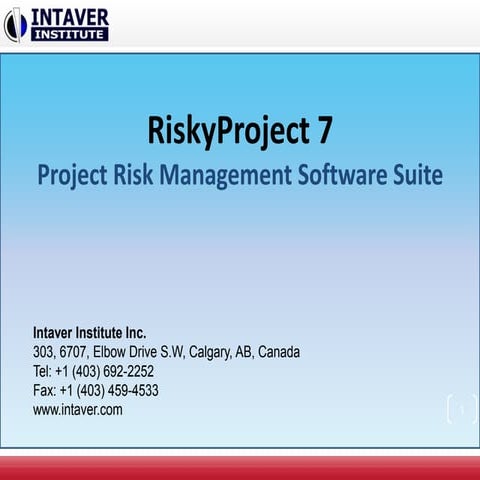 INTAVER
INSTITUTE

RiskyProject 7
Project Risk Management Software Suite

Intaver Institute Inc.
303, 6707, Elbow Drive S.W, Calgary, AB, Canada
Tel: +1 (403) 692-2252
Fax: +1 (403) 459-4533
www.intaver.com

1